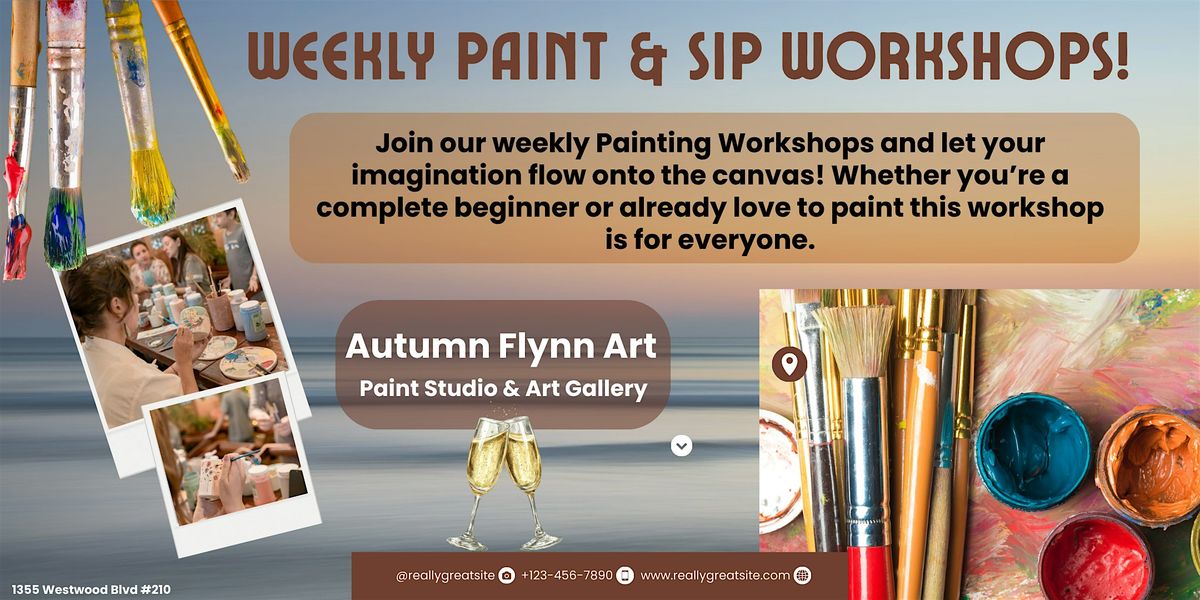 WEEKLY PAINT & SIP WORKSHOPS!

Join our weekly Painting Workshops and let your imagination flow onto the canvas! Whether you're a complete beginner or already love to paint this workshop is for everyone.

Autumn Flynn Art

Paint Studio & Art Gallery

1355 Westwood Blvd #210

@reallygreatsite +123-456-7890 www.reallygreatsite.com